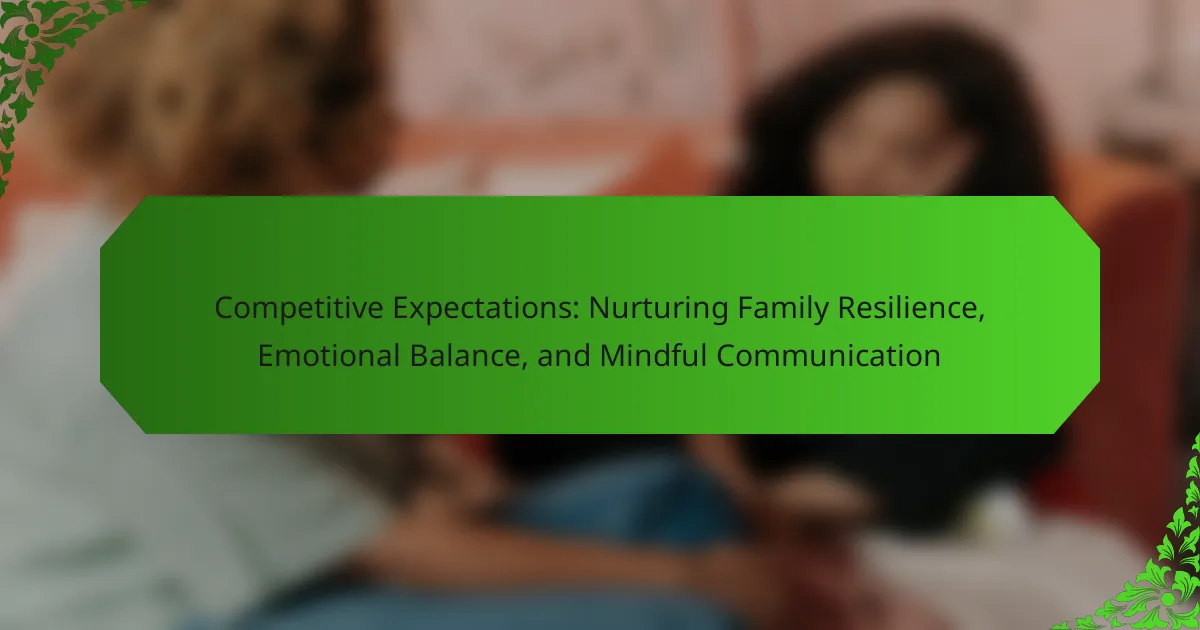 Competitive Expectations: Nurturing Family Resilience, Emotional Balance, and Mindful Communication